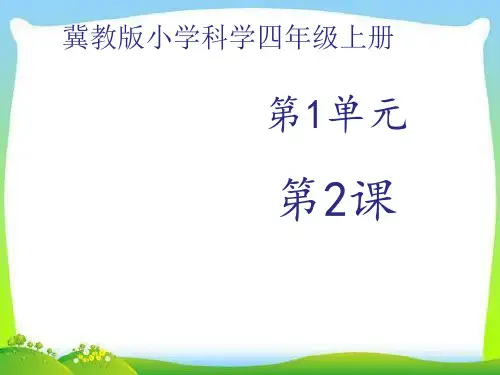 冀教版小学科学四年级上册

第1单元

第2课